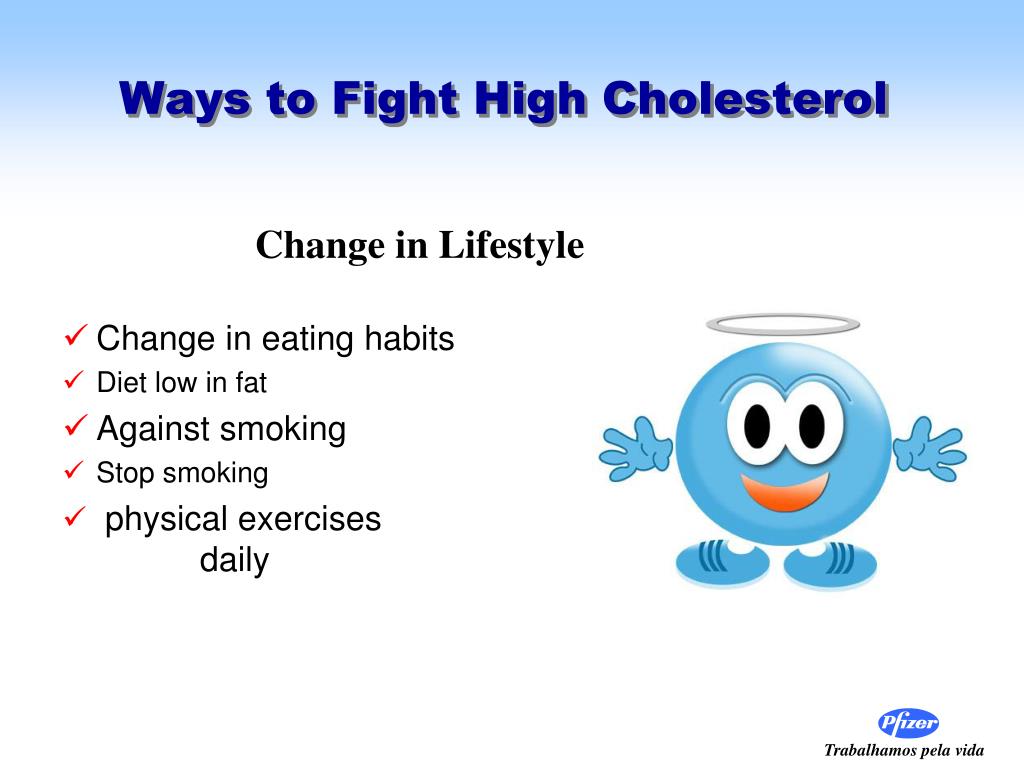 Ways to Fight High Cholesterol

Change in Lifestyle

✓ Change in eating habits
✓ Diet low in fat
✓ Against smoking
✓ Stop smoking
✓ physical exercises daily

Pfizer
Trabalhamos pela vida